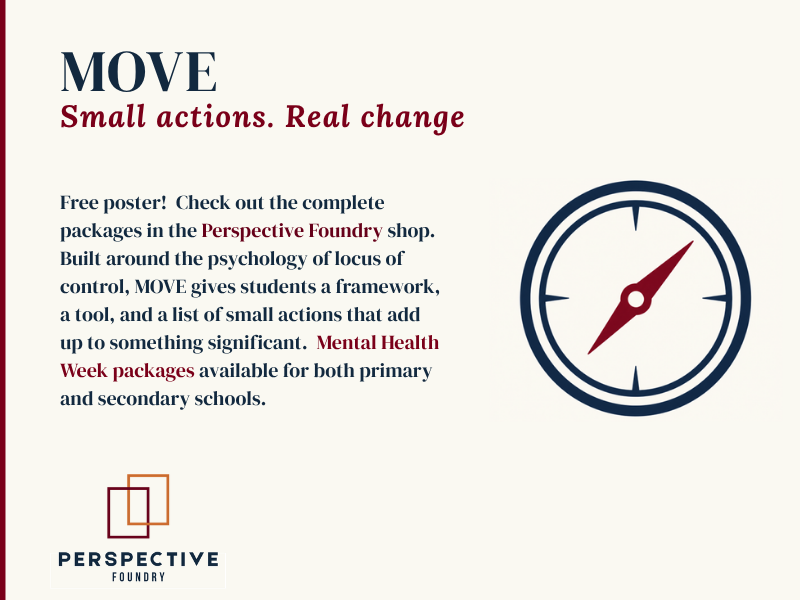 MOVE
Small actions. Real change

Free poster! Check out the complete packages in the Perspective Foundry shop. Built around the psychology of locus of control, MOVE gives students a framework, a tool, and a list of small actions that add up to something significant. Mental Health Week packages available for both primary and secondary schools.

PERSPECTIVE
FOUNDRY